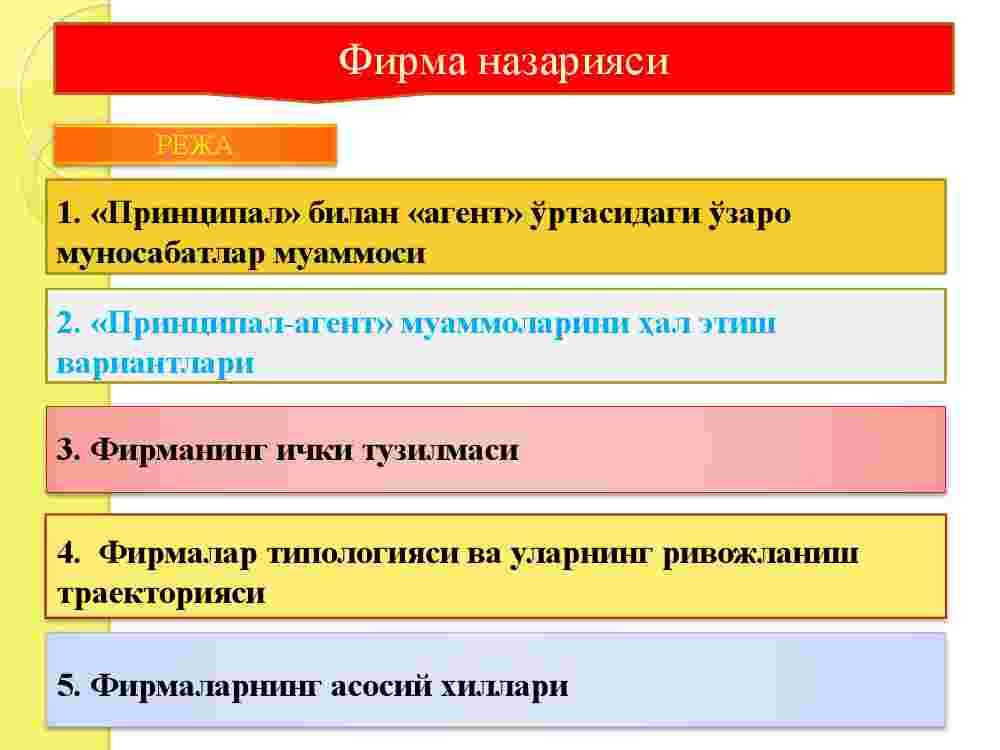 Фирма назарияси

РЕЖА

1. «Принципал» билан «агент» ўртасидаги ўзаро муносабатлар муаммоси

2. «Принципал-агент» муаммоларини ҳал этиш вариантлари

3. Фирманинг ички тузилмаси

4. Фирмалар типологияси ва уларнинг ривожланиш траекторияси

5. Фирмаларнинг асосий хиллари